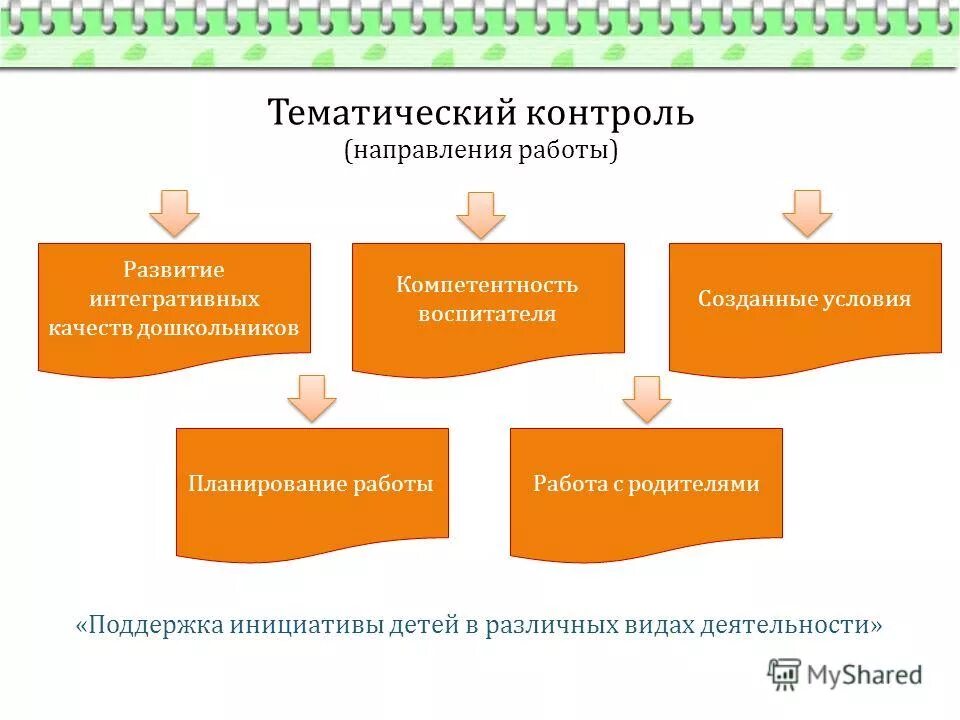 Тематический контроль
(направления работы)

Развитие интегративных качеств дошкольников

Компетентность воспитателя

Созданные условия

Планирование работы

Работа с родителями

«Поддержка инициативы детей в различных видах деятельности»

MyShared